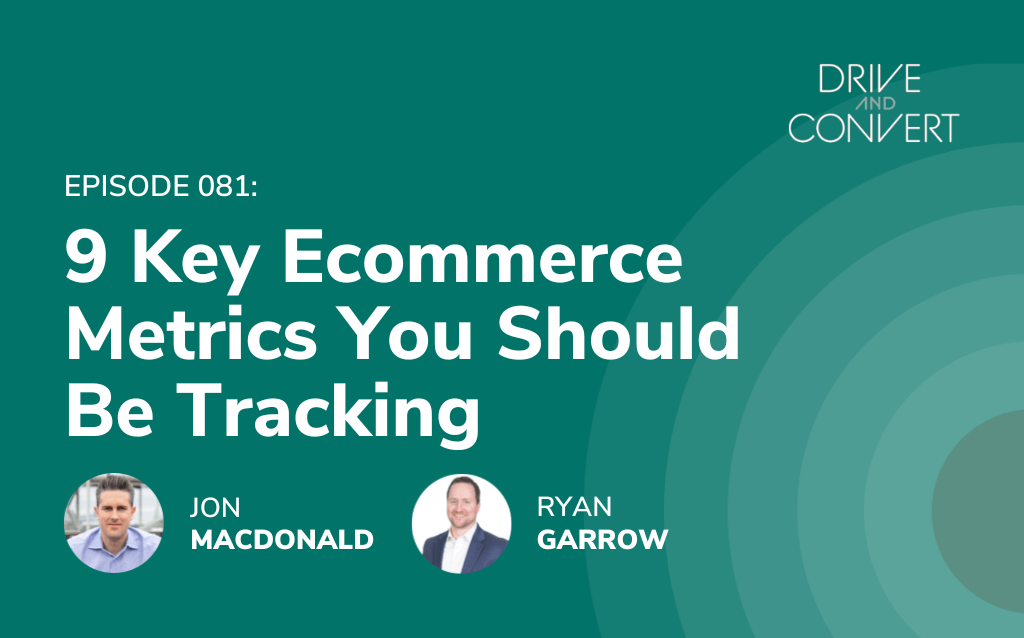 DRIVE
AND
CONVERT

EPISODE 081:

9 Key Ecommerce Metrics You Should Be Tracking

JON
MACDONALD

RYAN
GARROW